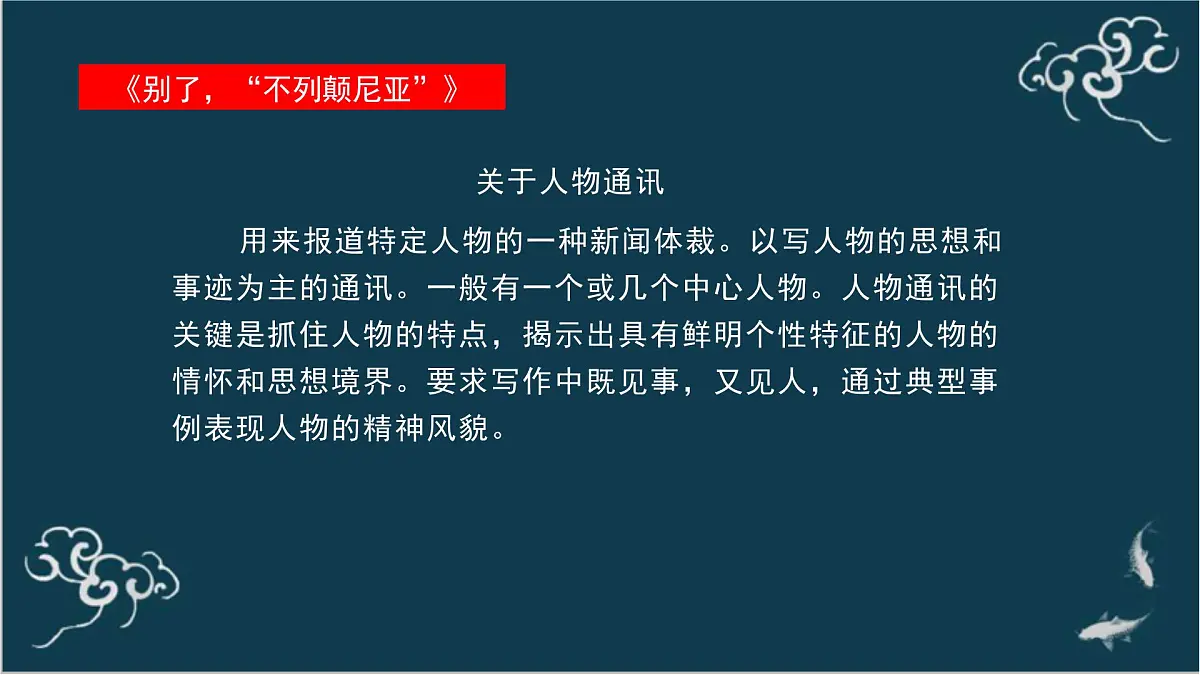 《别了，“不列颠尼亚”》

关于人物通讯

用来报道特定人物的一种新闻体裁。以写人物的思想和事迹为主的通讯。一般有一个或几个中心人物。人物通讯的关键是抓住人物的特点，揭示出具有鲜明个性特征的人物的情怀和思想境界。要求写作中既见事，又见人，通过典型事例表现人物的精神风貌。